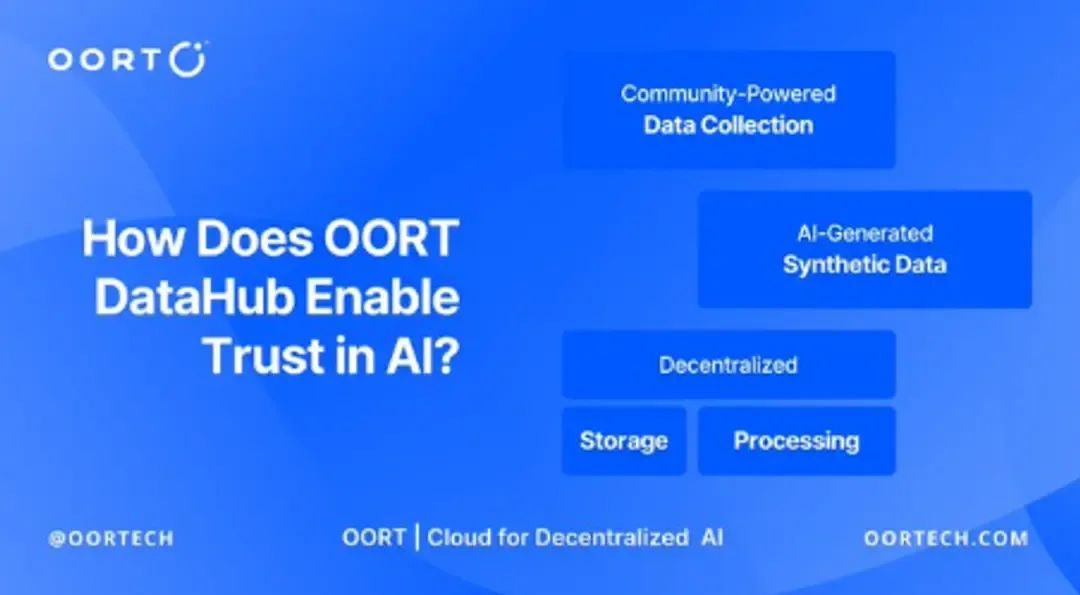 OORT

How Does OORT DataHub Enable Trust in AI?

Community-Powered
Data Collection

AI-Generated
Synthetic Data

Decentralized

Storage

Processing

@OORTECH

OORT | Cloud for Decentralized AI

OORTECH.COM